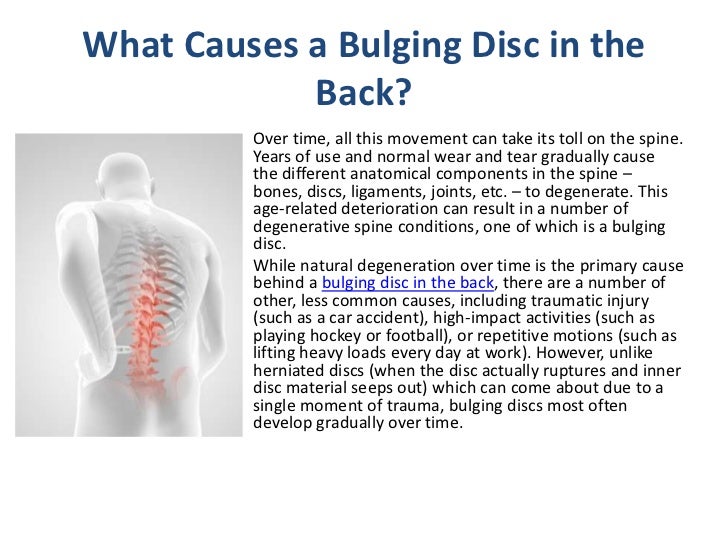 What Causes a Bulging Disc in the Back?

Over time, all this movement can take its toll on the spine. Years of use and normal wear and tear gradually cause the different anatomical components in the spine – bones, discs, ligaments, joints, etc. – to degenerate. This age-related deterioration can result in a number of degenerative spine conditions, one of which is a bulging disc.

While natural degeneration over time is the primary cause behind a bulging disc in the back, there are a number of other, less common causes, including traumatic injury (such as a car accident), high-impact activities (such as playing hockey or football), or repetitive motions (such as lifting heavy loads every day at work). However, unlike herniated discs (when the disc actually ruptures and inner disc material seeps out) which can come about due to a single moment of trauma, bulging discs most often develop gradually over time.